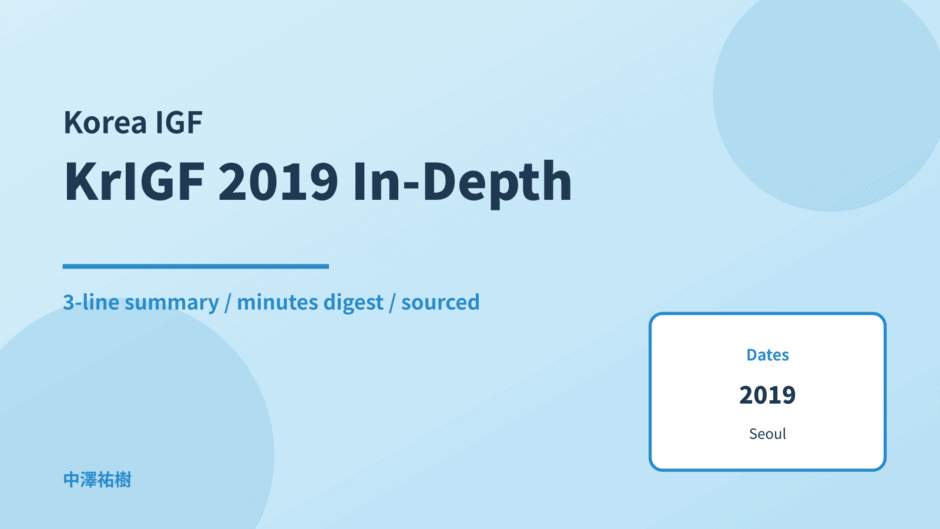 Korea IGF

KrIGF 2019 In-Depth

3-line summary / minutes digest / sourced

Dates

2019

Seoul

中澤祐樹